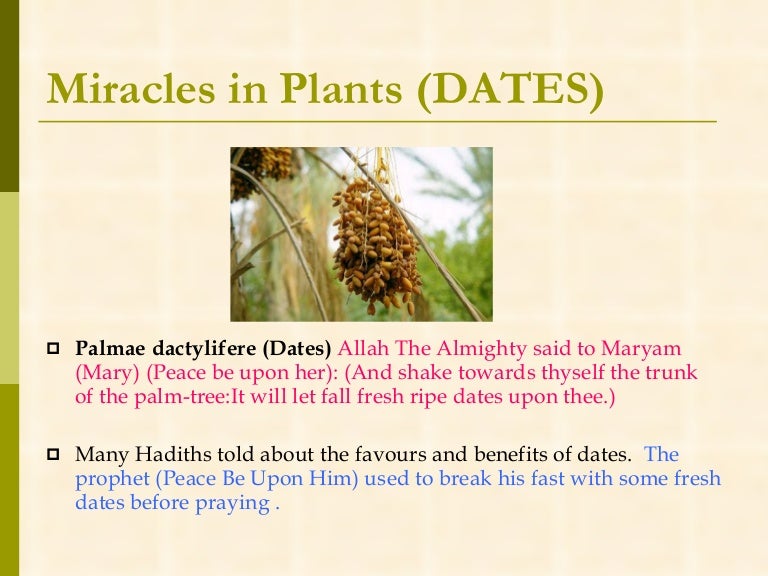 Miracles in Plants (DATES)

Palmae dactylifere (Dates) Allah The Almighty said to Maryam (Mary) (Peace be upon her): (And shake towards thyself the trunk of the palm-tree:It will let fall fresh ripe dates upon thee.)

Many Hadiths told about the favours and benefits of dates. The prophet (Peace Be Upon Him) used to break his fast with some fresh dates before praying .